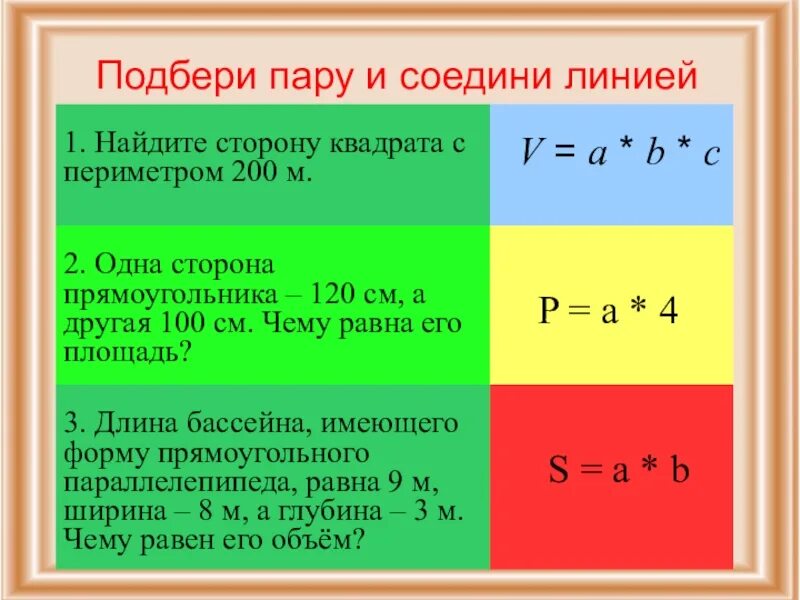 Подбери пару и соедини линией

| 1. Найдите сторону квадрата с периметром 200 м. | $V = a * b * c$ |
|---|---|
| 2. Одна сторона прямоугольника – 120 см, а другая 100 см. Чему равна его площадь? | $P = a * 4$ |
| 3. Длина бассейна, имеющего форму прямоугольного параллелепипеда, равна 9 м, ширина – 8 м, а глубина – 3 м. Чему равен его объём? | $S = a * b$ |